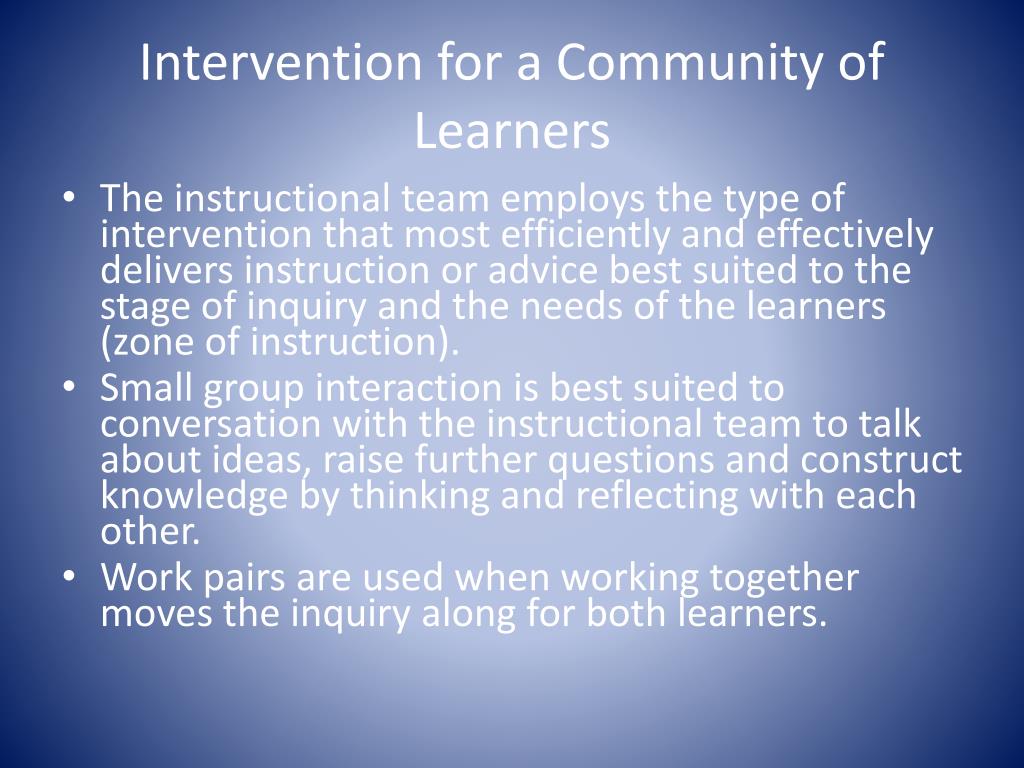 Intervention for a Community of Learners

• The instructional team employs the type of intervention that most efficiently and effectively delivers instruction or advice best suited to the stage of inquiry and the needs of the learners (zone of instruction).
• Small group interaction is best suited to conversation with the instructional team to talk about ideas, raise further questions and construct knowledge by thinking and reflecting with each other.
• Work pairs are used when working together moves the inquiry along for both learners.